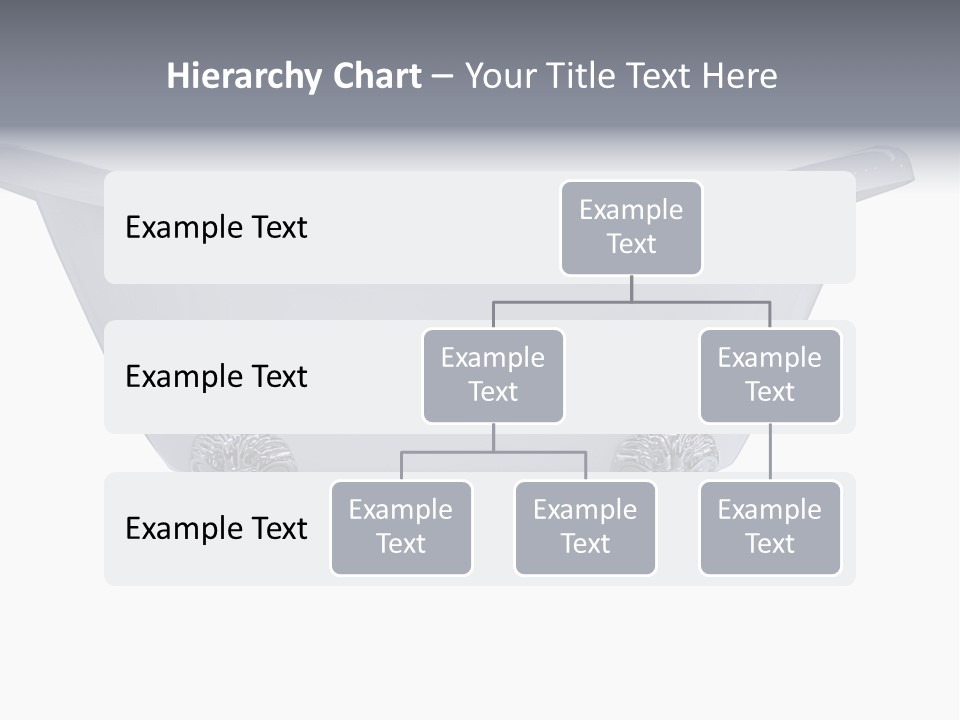 Hierarchy Chart – Your Title Text Here

Example Text

Example Text

Example Text

Example Text

Example Text

Example Text

Example Text

Example Text

Example Text